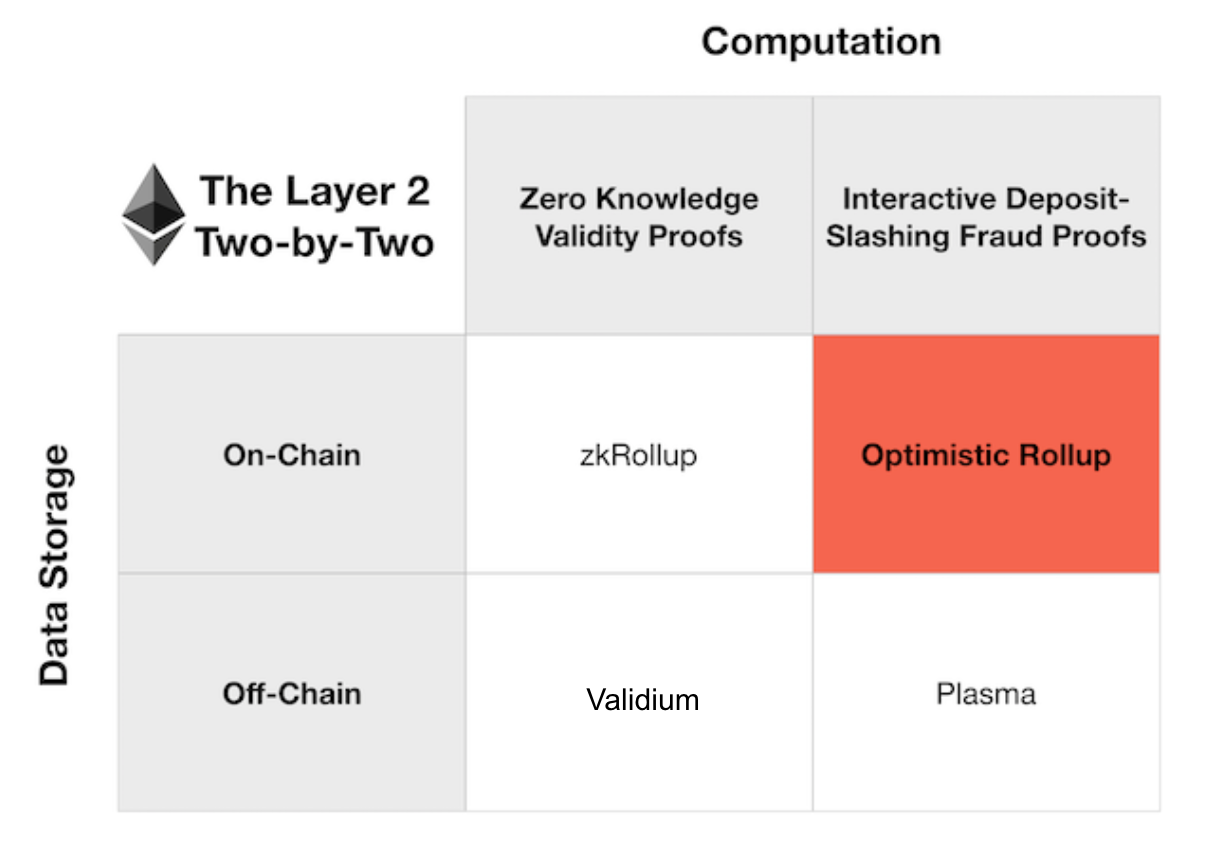 Computation

Data Storage

| The Layer 2 Two-by-Two | Zero Knowledge Validity Proofs | Interactive Deposit-Slashing Fraud Proofs |
|---|---|---|
| On-Chain | zkRollup | Optimistic Rollup |
| Off-Chain | Validium | Plasma |